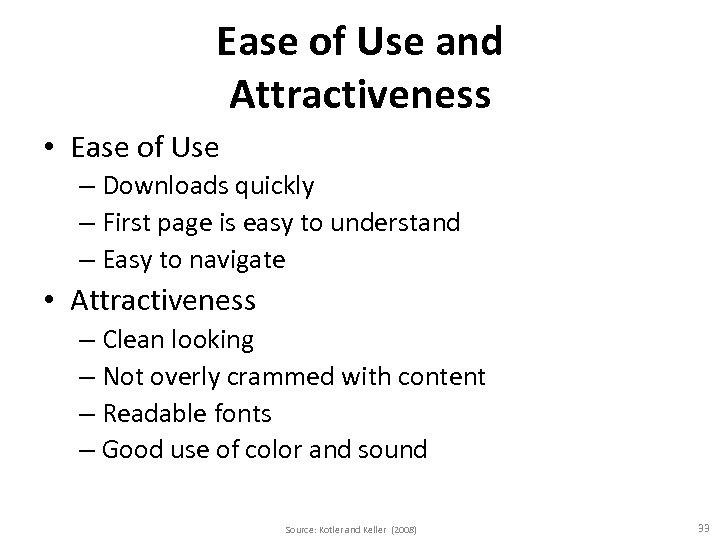 Ease of Use and Attractiveness

• Ease of Use
– Downloads quickly
– First page is easy to understand
– Easy to navigate

• Attractiveness
– Clean looking
– Not overly crammed with content
– Readable fonts
– Good use of color and sound

Source: Kotler and Keller (2008)

33